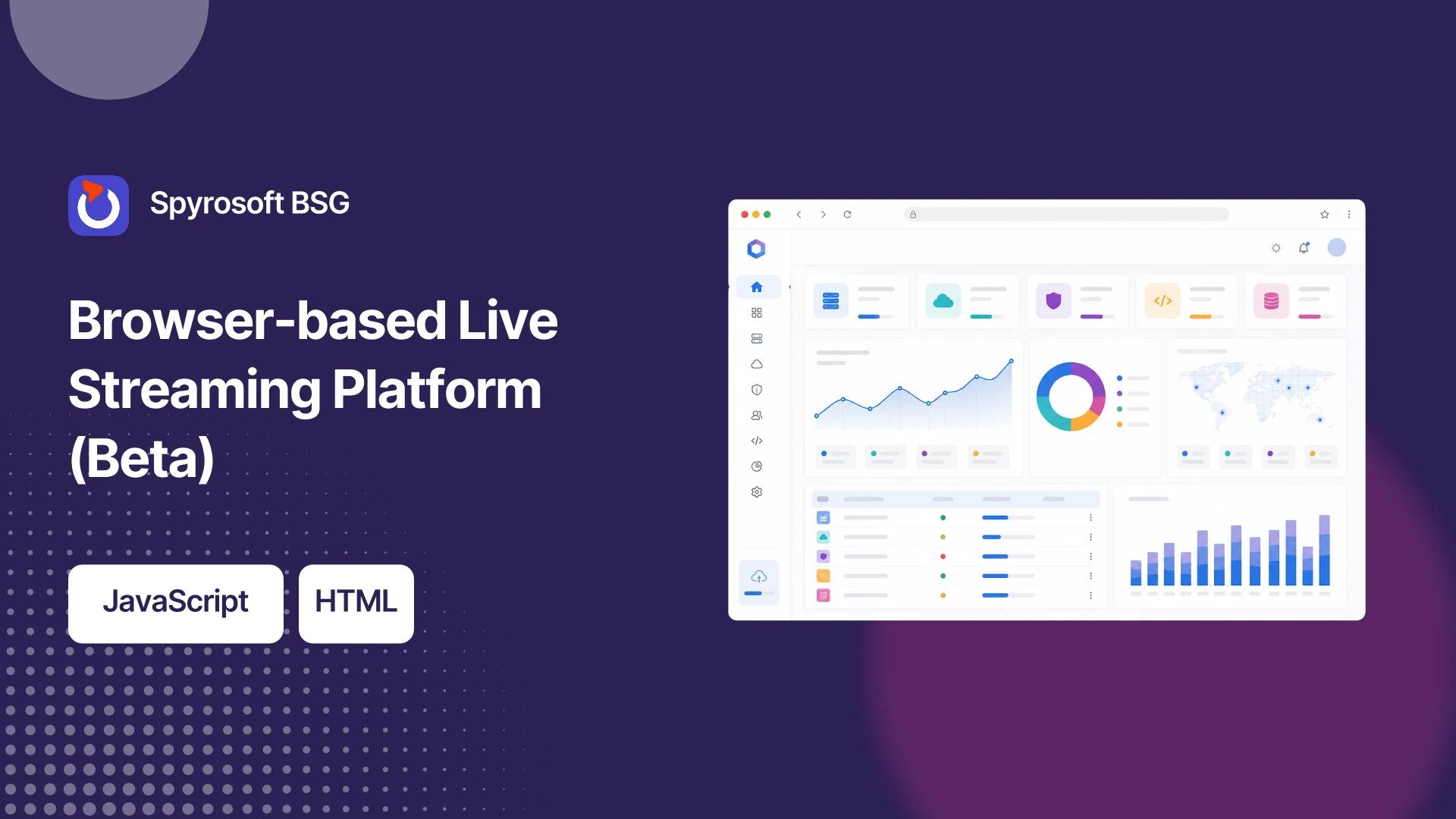 Spyrosoft BSG

Browser-based Live Streaming Platform (Beta)

JavaScript

HTML